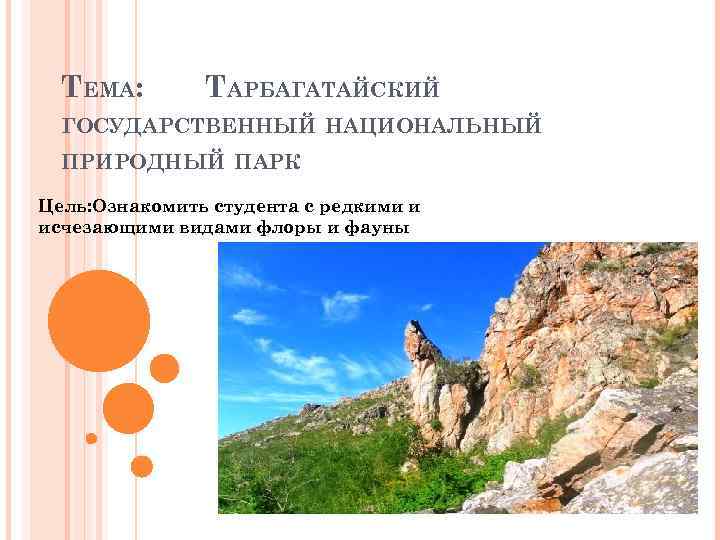 Тема: Тарбагатайский государственный национальный природный парк

Цель:Ознакомить студента с редкими и исчезающими видами флоры и фауны